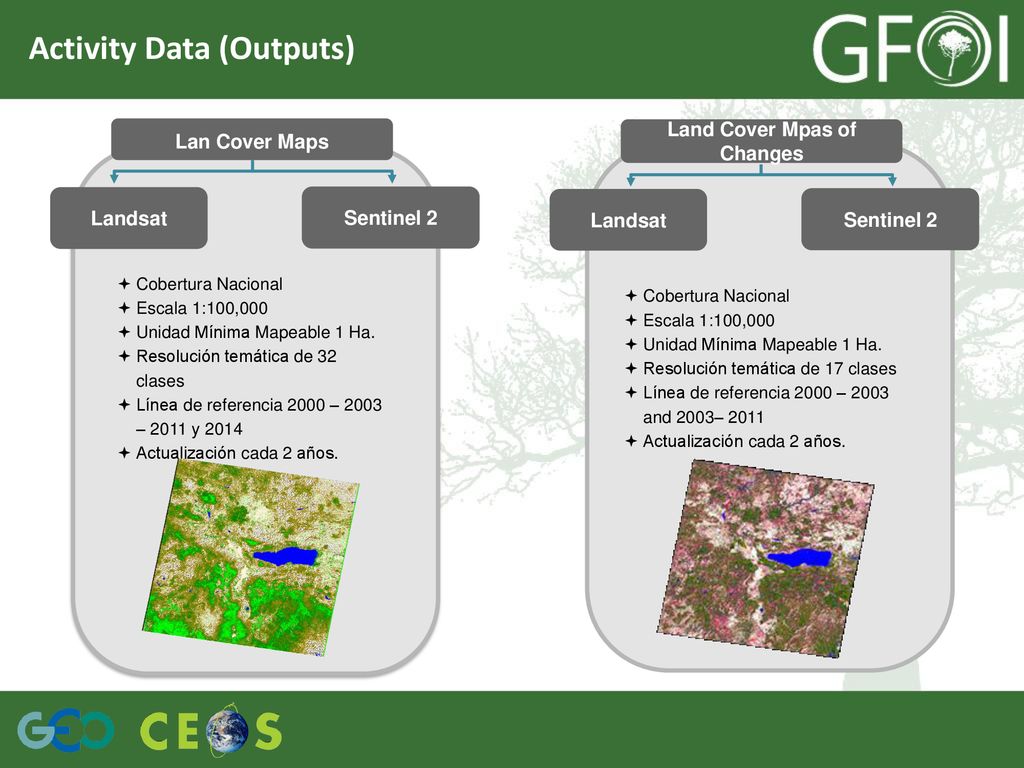 Activity Data (Outputs)

GFOI

Lan Cover Maps

Landsat

Sentinel 2

✦ Cobertura Nacional
✦ Escala 1:100,000
✦ Unidad Mínima Mapeable 1 Ha.
✦ Resolución temática de 32 clases
✦ Línea de referencia 2000 – 2003 – 2011 y 2014
✦ Actualización cada 2 años.

Land Cover Mpas of Changes

Landsat

Sentinel 2

✦ Cobertura Nacional
✦ Escala 1:100,000
✦ Unidad Mínima Mapeable 1 Ha.
✦ Resolución temática de 17 clases
✦ Línea de referencia 2000 – 2003 and 2003– 2011
✦ Actualización cada 2 años.

GEO

CEOS